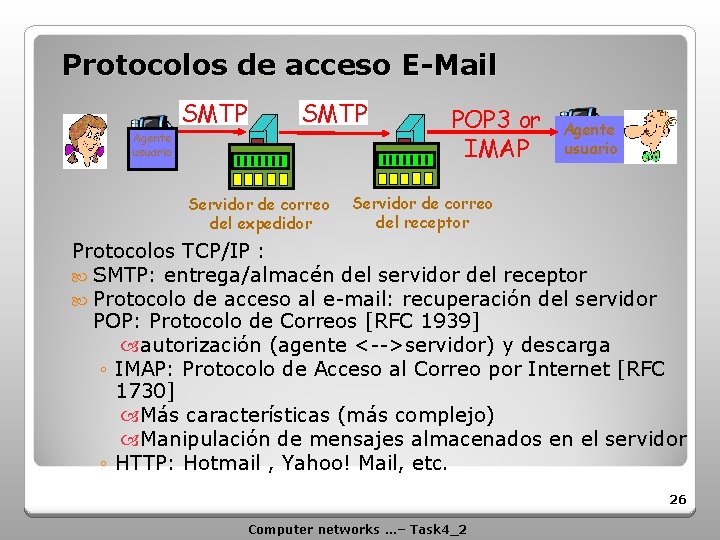 Protocolos de acceso E-Mail

Agente usuario

SMTP

SMTP

POP3 or IMAP

Agente usuario

Servidor de correo del expedidor

Servidor de correo del receptor

Protocolos TCP/IP :

SMTP: entrega/almacén del servidor del receptor

Protocolo de acceso al e-mail: recuperación del servidor
POP: Protocolo de Correos [RFC 1939]

autorización (agente <-->servidor) y descarga

◦ IMAP: Protocolo de Acceso al Correo por Internet [RFC 1730]

Más características (más complejo)

Manipulación de mensajes almacenados en el servidor

◦ HTTP: Hotmail , Yahoo! Mail, etc.

26

Computer networks ...– Task4_2